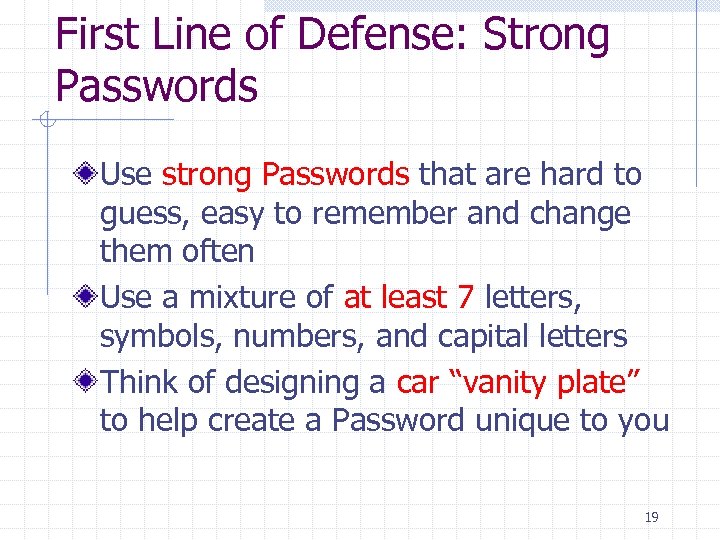 First Line of Defense: Strong Passwords

Use strong Passwords that are hard to guess, easy to remember and change them often

Use a mixture of at least 7 letters, symbols, numbers, and capital letters

Think of designing a car “vanity plate” to help create a Password unique to you

19